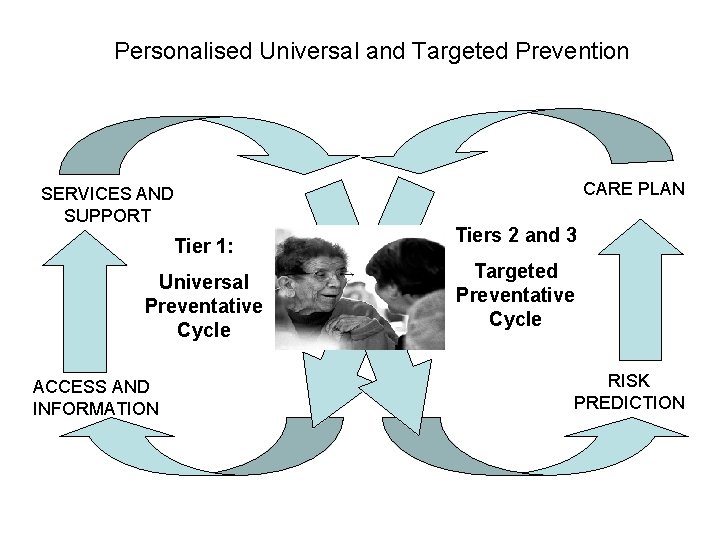 Personalised Universal and Targeted Prevention

SERVICES AND SUPPORT

Tier 1:

Universal Preventative Cycle

ACCESS AND INFORMATION

CARE PLAN

Tiers 2 and 3

Targeted Preventative Cycle

RISK PREDICTION